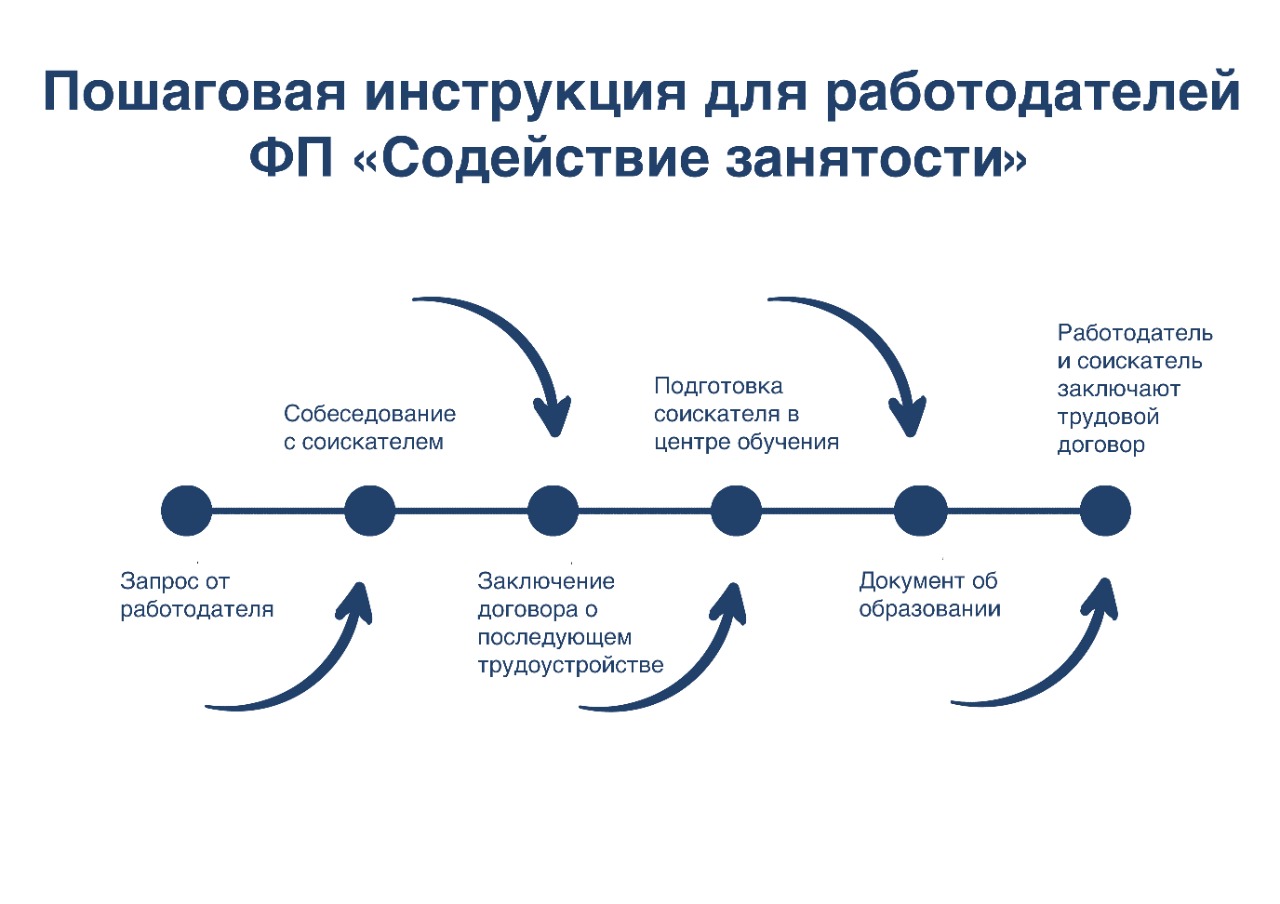 Пошаговая инструкция для работодателей ФП «Содействие занятости»

Запрос от работодателя

Собеседование с соискателем

Заключение договора о последующем трудоустройстве

Подготовка соискателя в центре обучения

Документ об образовании

Работодатель и соискатель заключают трудовой договор